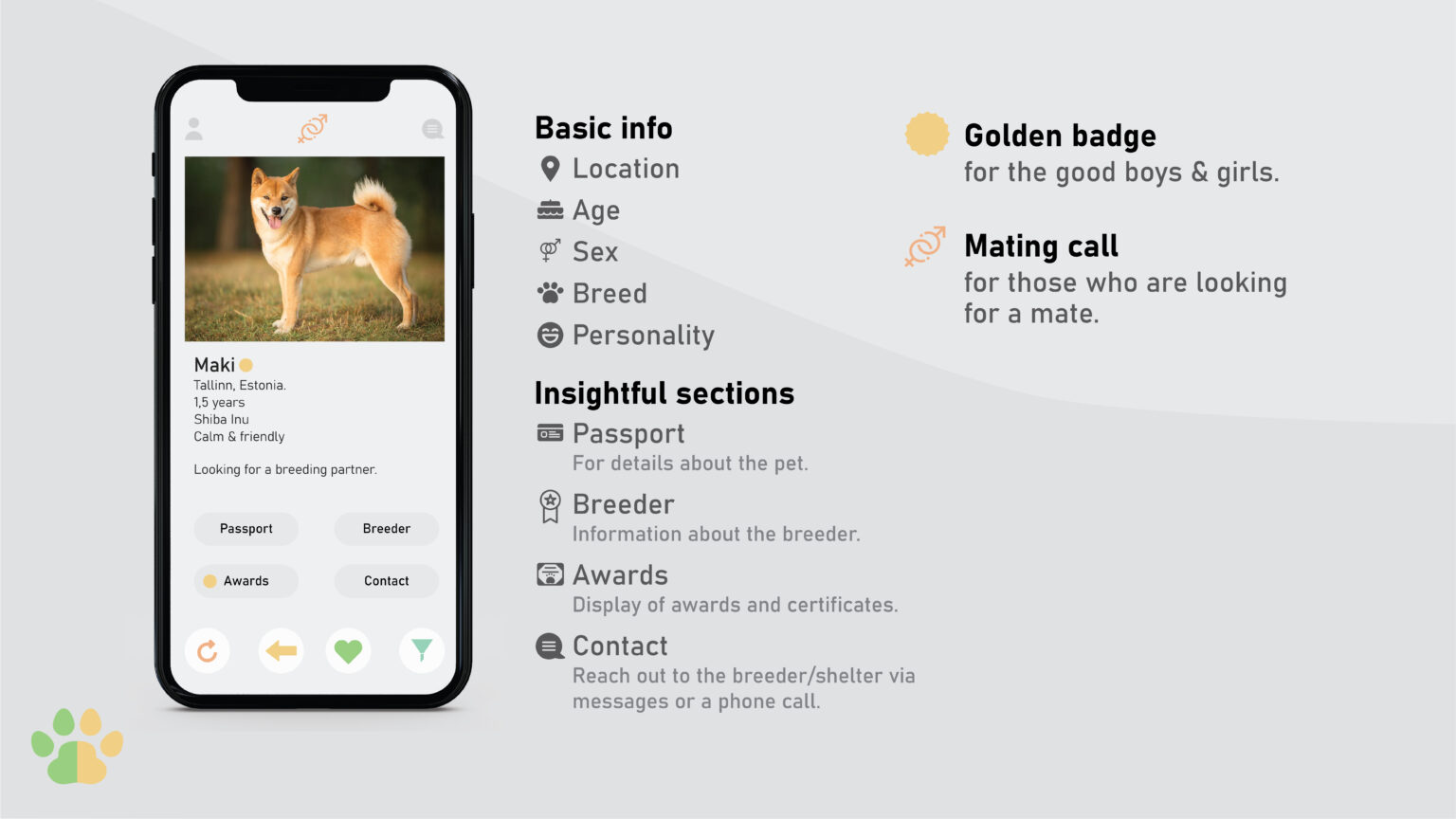 Maki
Tallinn, Estonia.
1,5 years
Shiba Inu
Calm & friendly

Looking for a breeding partner.

Passport
Breeder
Awards
Contact

Basic info
Location
Age
Sex
Breed
Personality

Insightful sections
Passport
For details about the pet.
Breeder
Information about the breeder.
Awards
Display of awards and certificates.
Contact
Reach out to the breeder/shelter via messages or a phone call.

Golden badge
for the good boys & girls.

Mating call
for those who are looking for a mate.